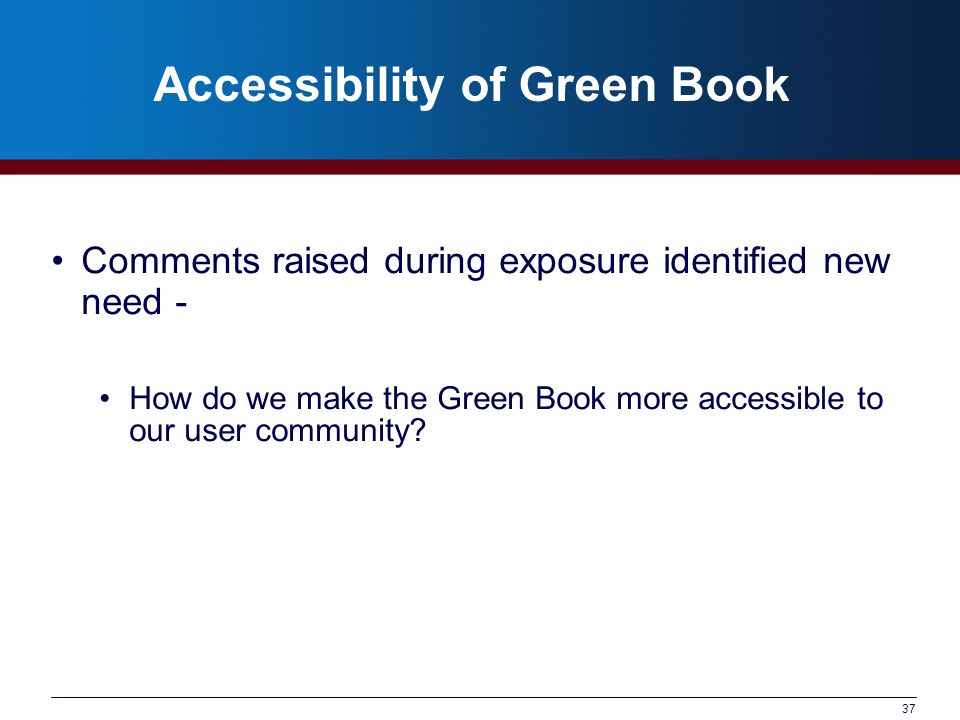 Accessibility of Green Book

• Comments raised during exposure identified new need -

• How do we make the Green Book more accessible to our user community?

37